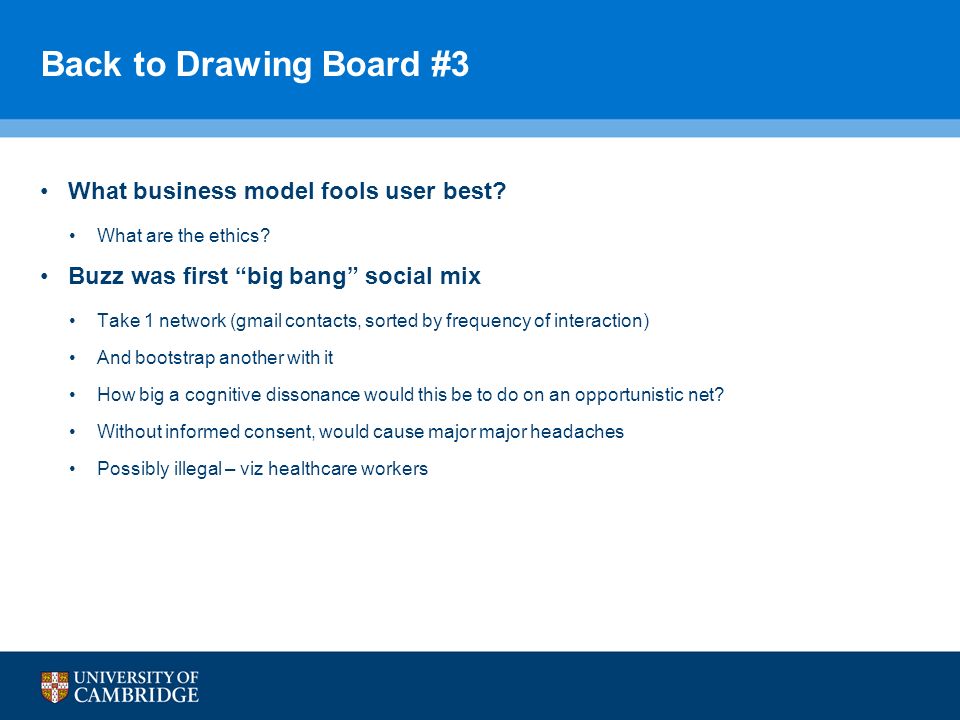 Back to Drawing Board #3

• What business model fools user best?

• What are the ethics?

• Buzz was first “big bang” social mix

• Take 1 network (gmail contacts, sorted by frequency of interaction)

• And bootstrap another with it

• How big a cognitive dissonance would this be to do on an opportunistic net?

• Without informed consent, would cause major major headaches

• Possibly illegal – viz healthcare workers

UNIVERSITY OF CAMBRIDGE